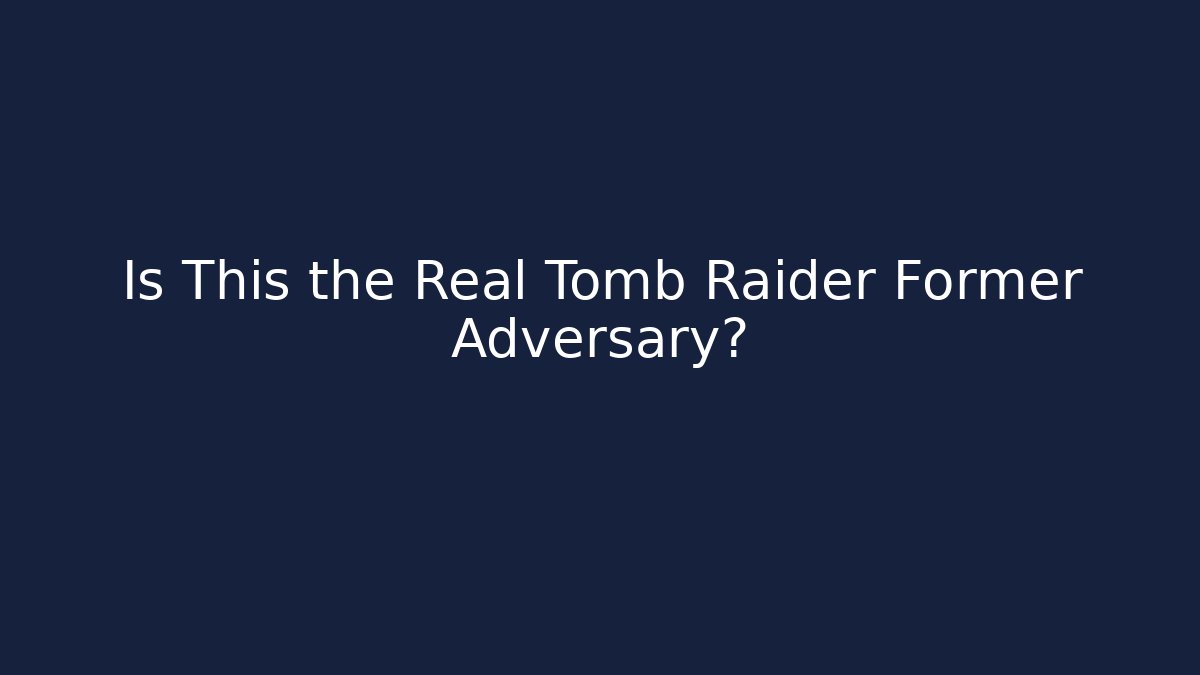 Is This the Real Tomb Raider Former Adversary?